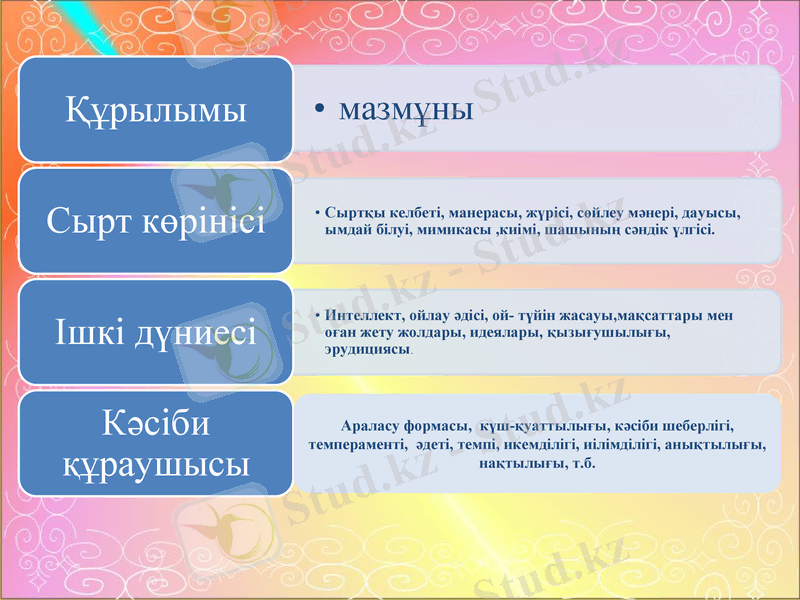 Құрылымы

• мазмұны

Сырт көрінісі

• Сыртқы келбеті, манерасы, жүрісі, сөйлеу мәнері, дауысы, ымдай білуі, мимикасы ,киімі, шашының сәндік үлгісі.

Ішкі дүниесі

• Интеллект, ойлау әдісі, ой- түйін жасауы,мақсаттары мен оған жету жолдары, идеялары, қызығушылығы, эрудициясы.

Кәсіби құраушысы

Араласу формасы, күш-қуаттылығы, кәсіби шеберлігі, темпераменті, әдеті, темпі, икемділігі, иілімділігі, анықтылығы, нақтылығы, т.б.

Stud.kz - Stud.kz